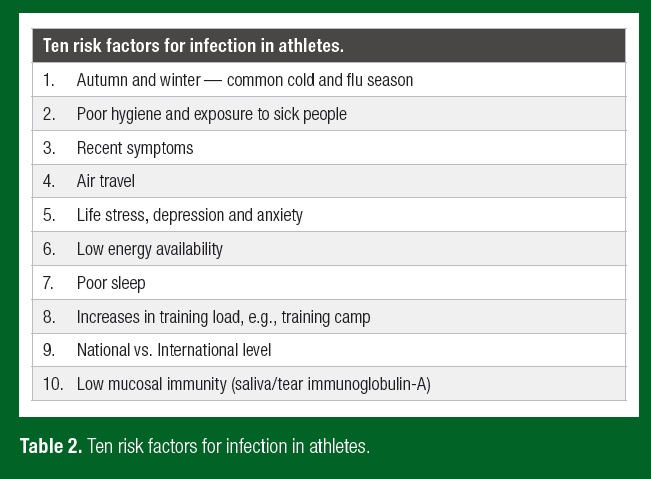 | Ten risk factors for infection in athletes. | |
|---|---|
| 1. | Autumn and winter — common cold and flu season |
| 2. | Poor hygiene and exposure to sick people |
| 3. | Recent symptoms |
| 4. | Air travel |
| 5. | Life stress, depression and anxiety |
| 6. | Low energy availability |
| 7. | Poor sleep |
| 8. | Increases in training load, e.g., training camp |
| 9. | National vs. International level |
| 10. | Low mucosal immunity (saliva/tear immunoglobulin-A) |

**Table 2.** Ten risk factors for infection in athletes.